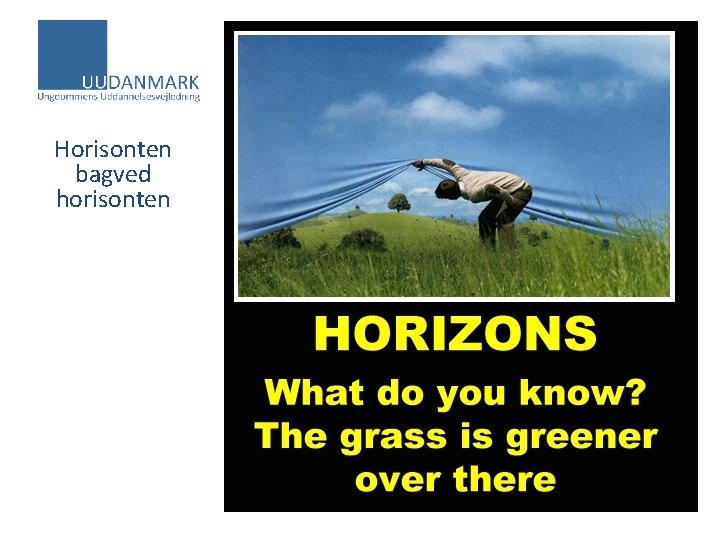 UUDANMARK
Ungdommens Uddannelsesvejledning

Horisonten bagved horisonten

HORIZONS

What do you know? The grass is greener over there